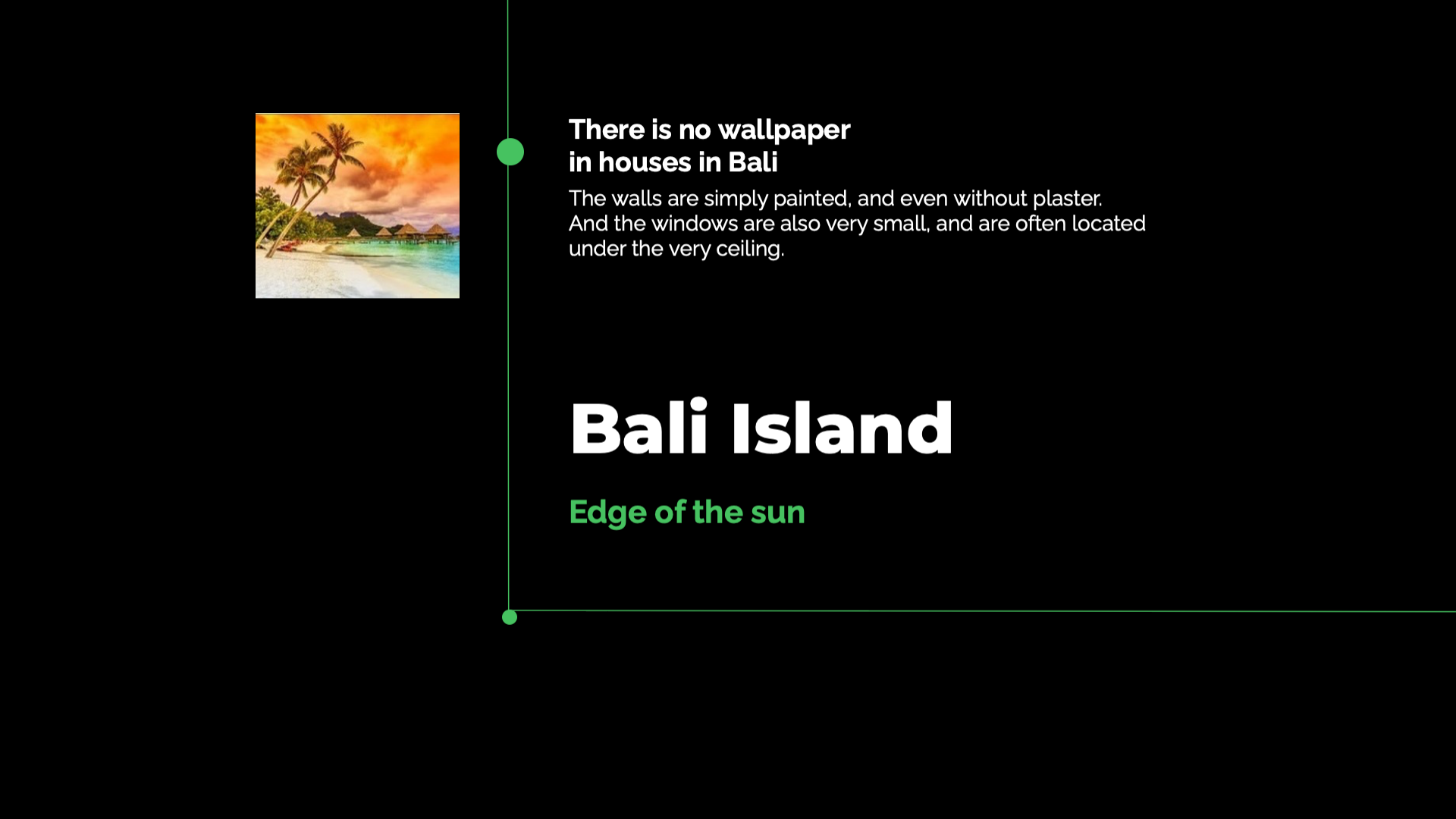 There is no wallpaper in houses in Bali

The walls are simply painted, and even without plaster. And the windows are also very small, and are often located under the very ceiling.

Bali Island

Edge of the sun